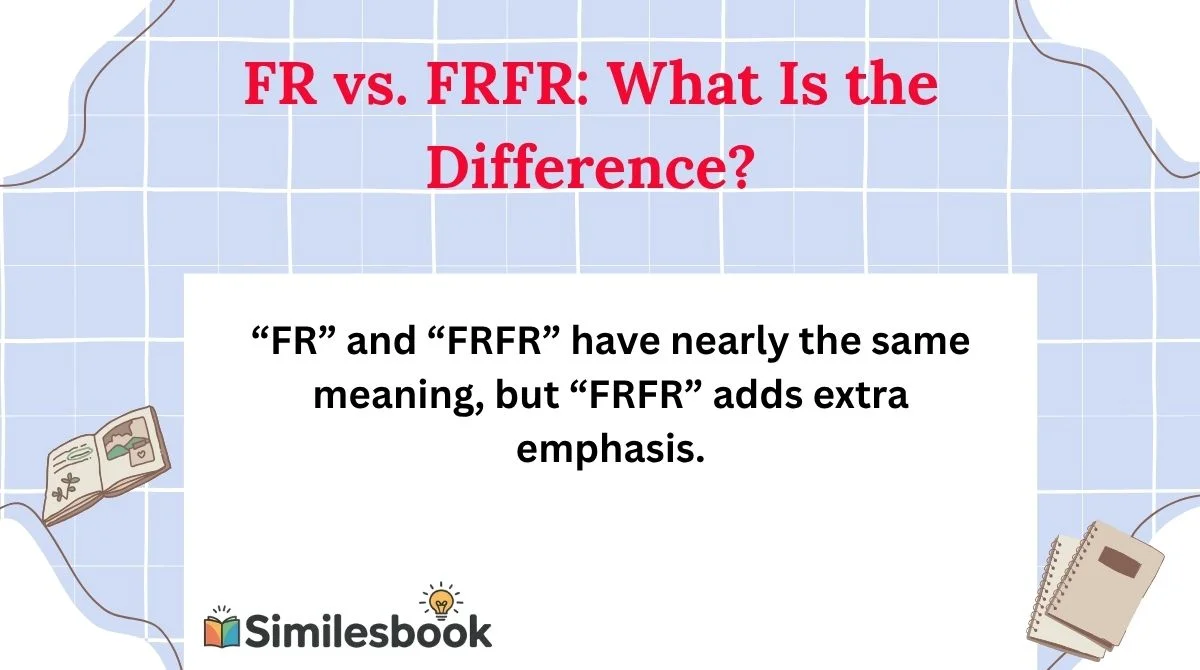 FR vs. FRFR: What Is the Difference?

“FR” and “FRFR” have nearly the same meaning, but “FRFR” adds extra emphasis.

Similesbook